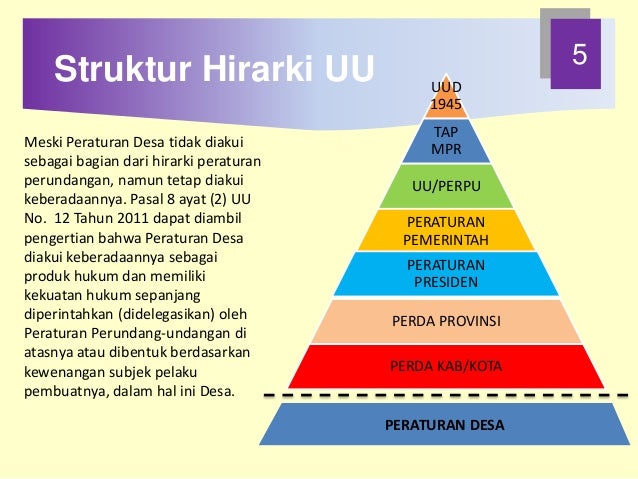 Struktur Hirarki UU

5

Meski Peraturan Desa tidak diakui sebagai bagian dari hirarki peraturan perundangan, namun tetap diakui keberadaannya. Pasal 8 ayat (2) UU No. 12 Tahun 2011 dapat diambil pengertian bahwa Peraturan Desa diakui keberadaannya sebagai produk hukum dan memiliki kekuatan hukum sepanjang diperintahkan (didelegasikan) oleh Peraturan Perundang-undangan di atasnya atau dibentuk berdasarkan kewenangan subjek pelaku pembuatnya, dalam hal ini Desa.

UUD 1945

TAP MPR

UU/PERPU

PERATURAN PEMERINTAH

PERATURAN PRESIDEN

PERDA PROVINSI

PERDA KAB/KOTA

PERATURAN DESA